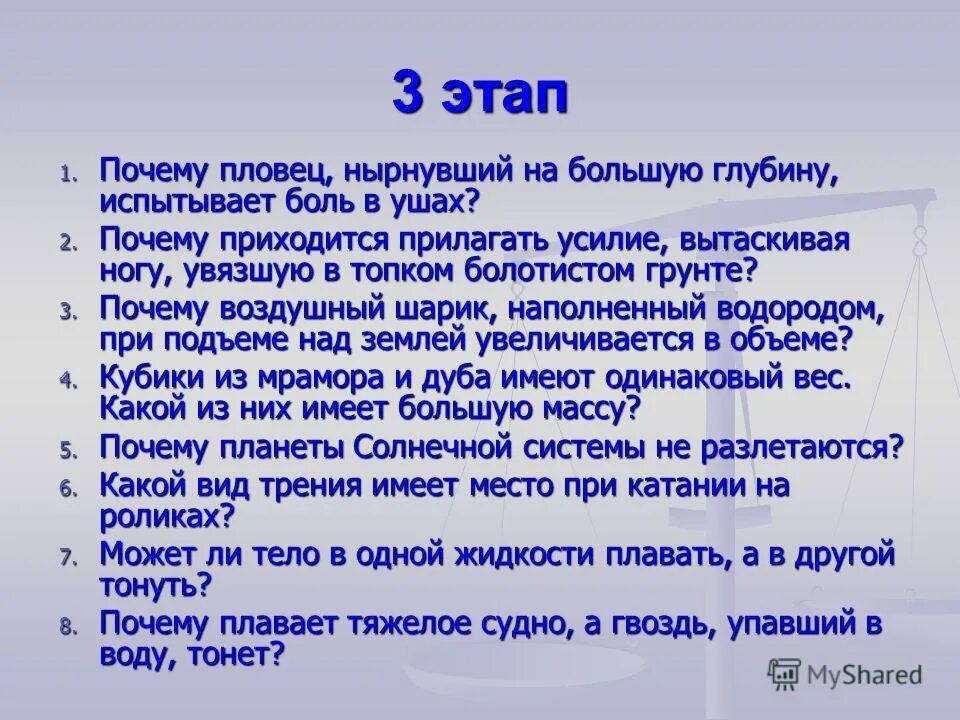 3 этап

1. Почему пловец, нырнувший на большую глубину, испытывает боль в ушах?
2. Почему приходится прилагать усилие, вытаскивая ногу, увязшую в топком болотистом грунте?
3. Почему воздушный шарик, наполненный водородом, при подъеме над землей увеличивается в объеме?
4. Кубики из мрамора и дуба имеют одинаковый вес. Какой из них имеет большую массу?
5. Почему планеты Солнечной системы не разлетаются?
6. Какой вид трения имеет место при катании на роликах?
7. Может ли тело в одной жидкости плавать, а в другой тонуть?
8. Почему плавает тяжелое судно, а гвоздь, упавший в воду, тонет?

MyShared